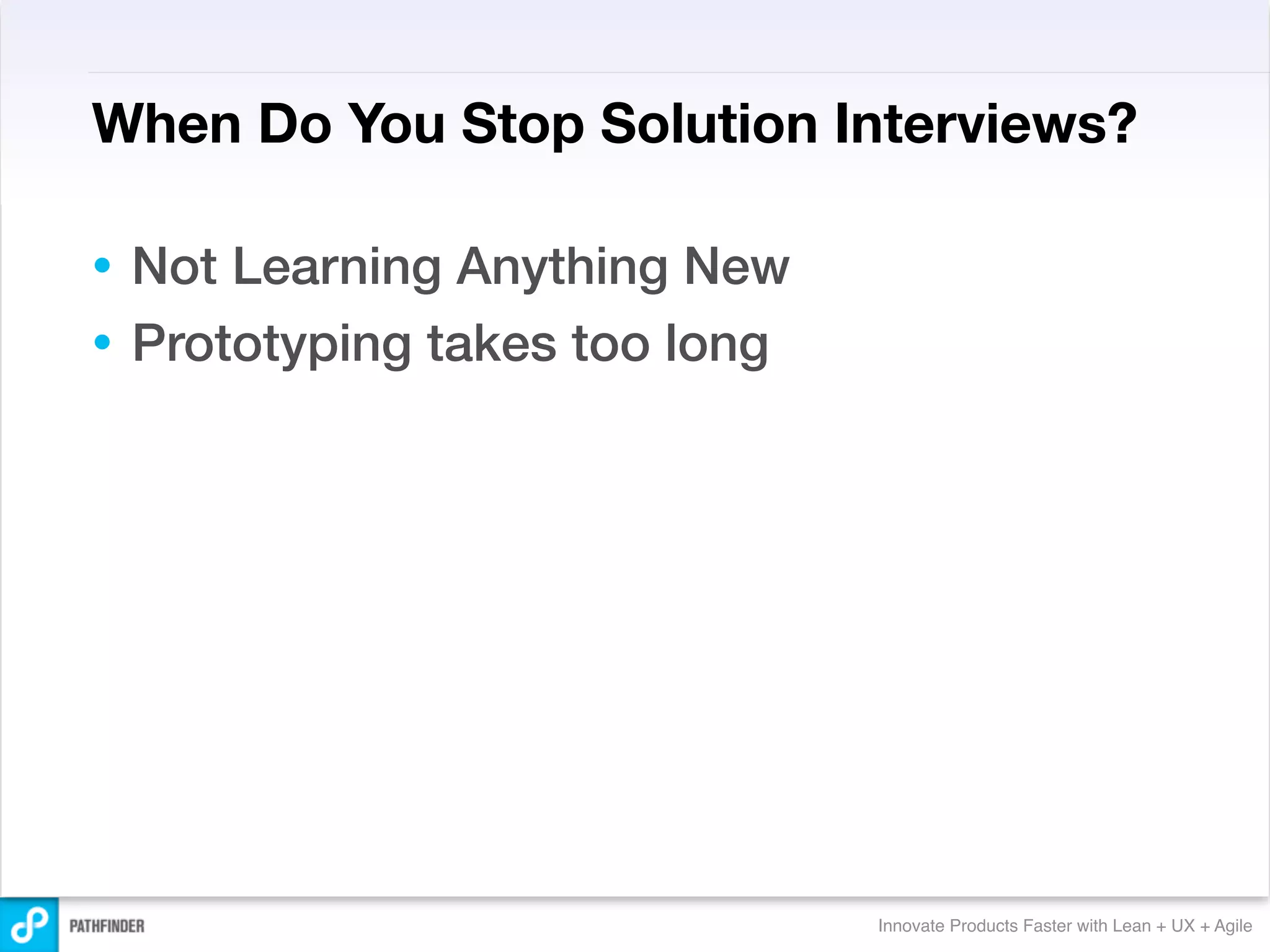 When Do You Stop Solution Interviews?

• Not Learning Anything New
• Prototyping takes too long

PATHFINDER

Innovate Products Faster with Lean + UX + Agile